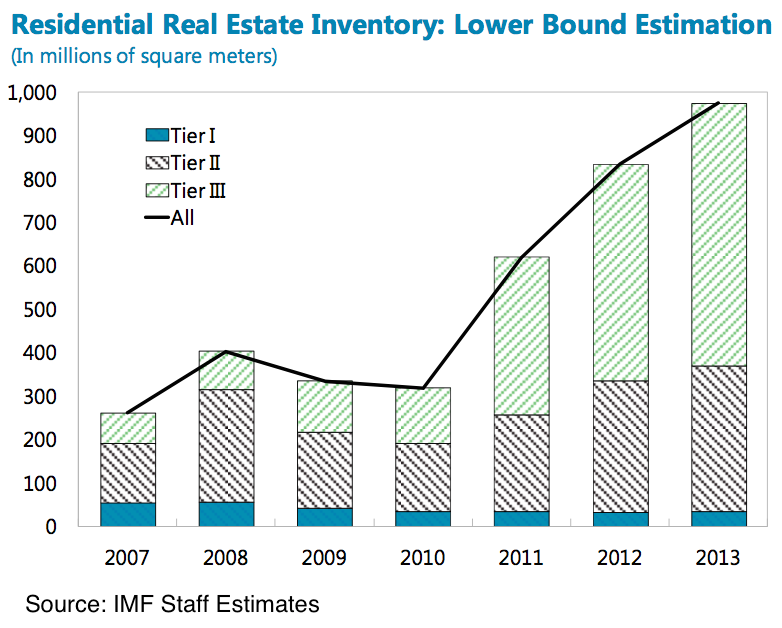 Residential Real Estate Inventory: Lower Bound Estimation
(In millions of square meters)

1,000
900
800
700
600
500
400
300
200
100
0

Tier I
Tier II
Tier III
All

2007
2008
2009
2010
2011
2012
2013

Source: IMF Staff Estimates